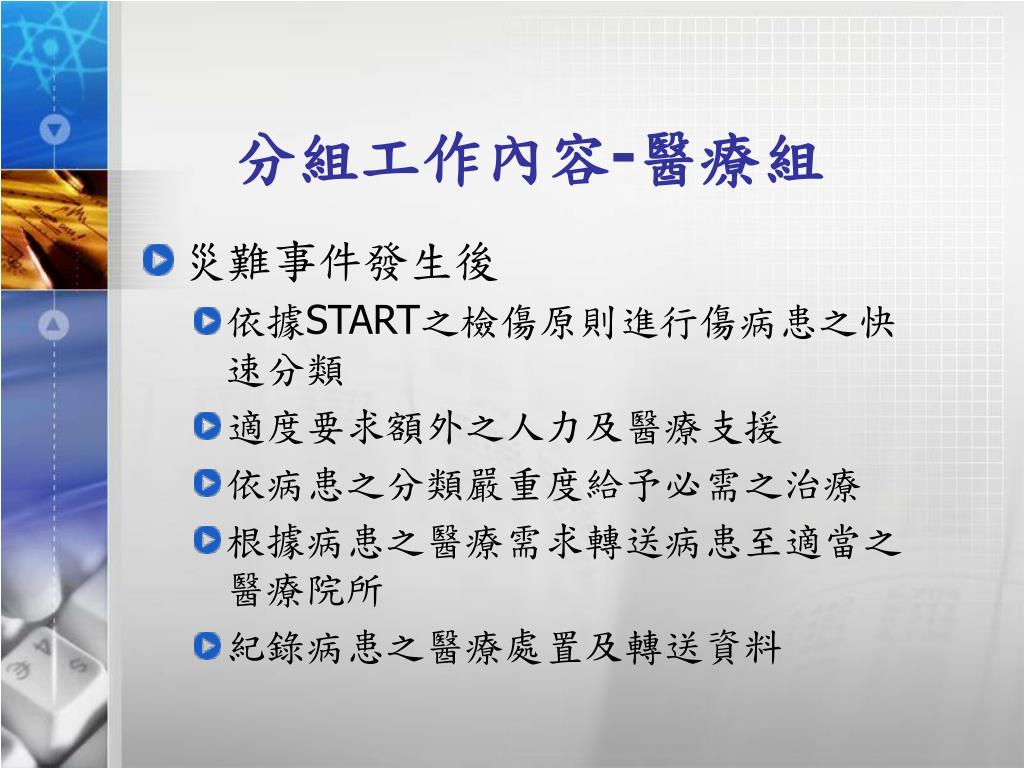 分組工作內容-醫療組

災難事件發生後

依據START之檢傷原則進行傷病患之快速分類

適度要求額外之人力及醫療支援

依病患之分類嚴重度給予必需之治療

根據病患之醫療需求轉送病患至適當之醫療院所

紀錄病患之醫療處置及轉送資料